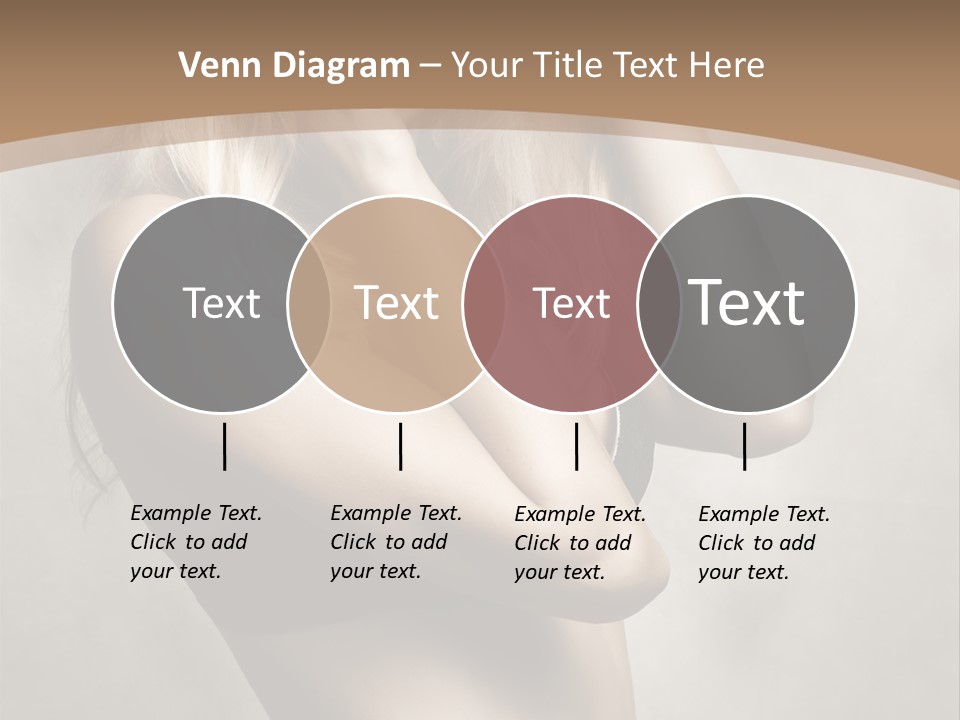 Venn Diagram – Your Title Text Here

Text

Text

Text

Text

Example Text. Click to add your text.

Example Text. Click to add your text.

Example Text. Click to add your text.

Example Text. Click to add your text.